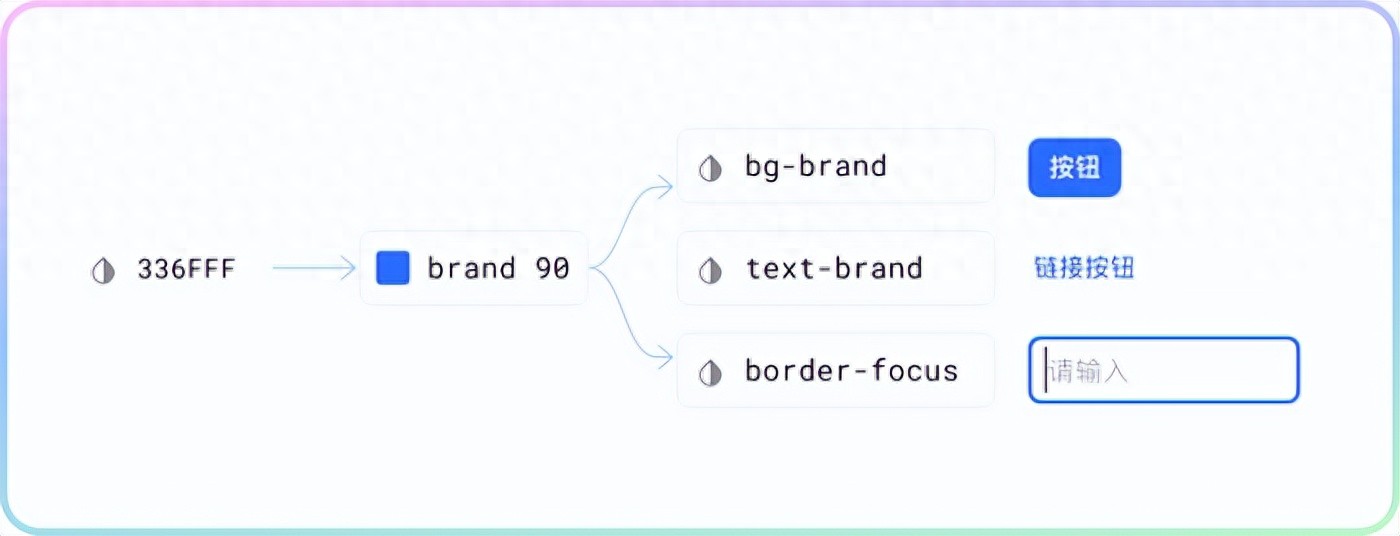 336FFF

brand 90

bg-brand

按钮

text-brand

链接按钮

border-focus

请输入